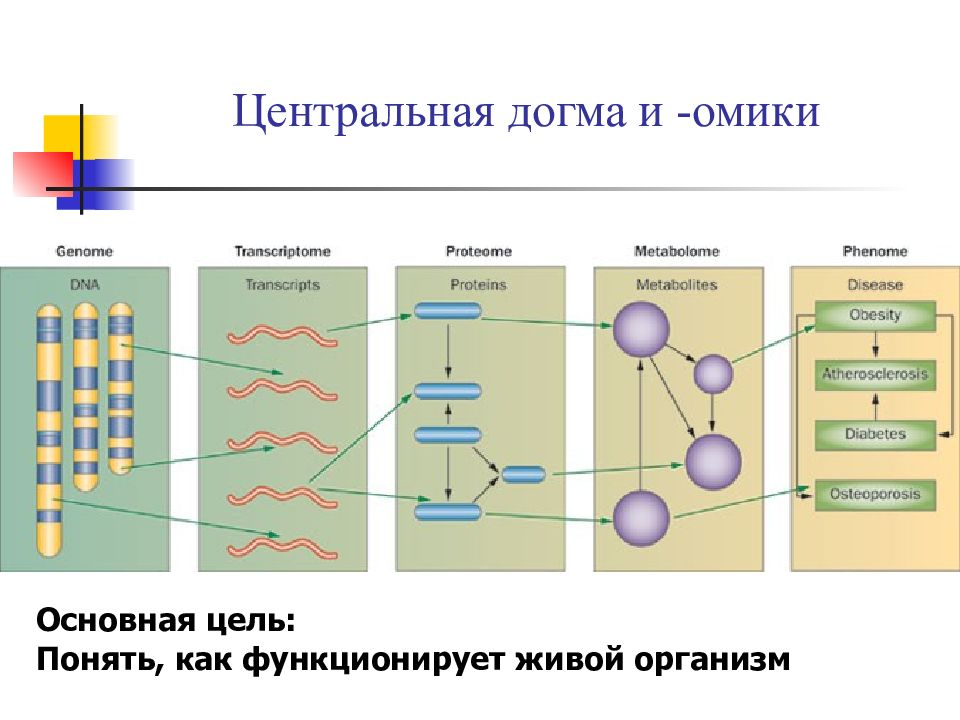 Центральная догма и -омики

Genome
DNA

Transcriptome
Transcripts

Proteome
Proteins

Metabolome
Metabolites

Phenome
Disease
Obesity
Atherosclerosis
Diabetes
Osteoporosis

Основная цель:
Понять, как функционирует живой организм